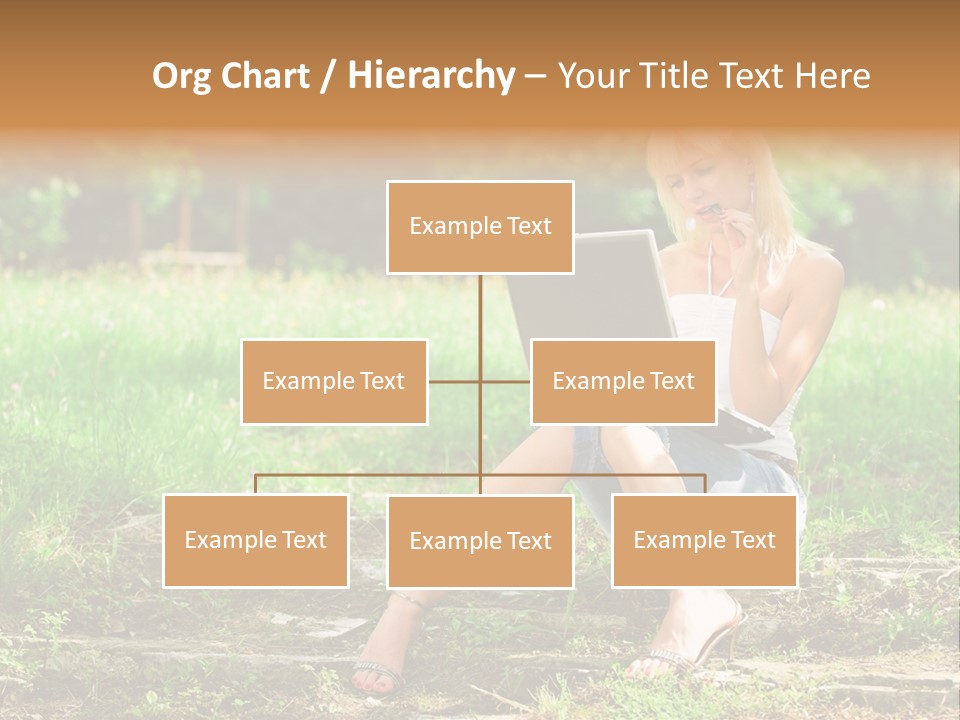 Org Chart / Hierarchy – Your Title Text Here

Example Text

Example Text

Example Text

Example Text

Example Text

Example Text